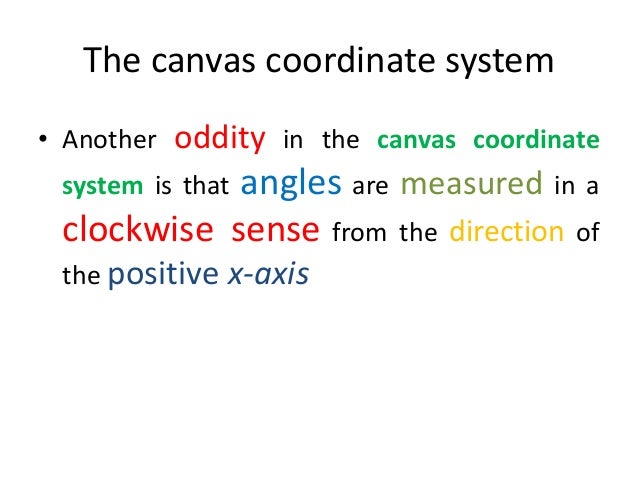 The canvas coordinate system

• Another oddity in the canvas coordinate system is that angles are measured in a clockwise sense from the direction of the positive x-axis